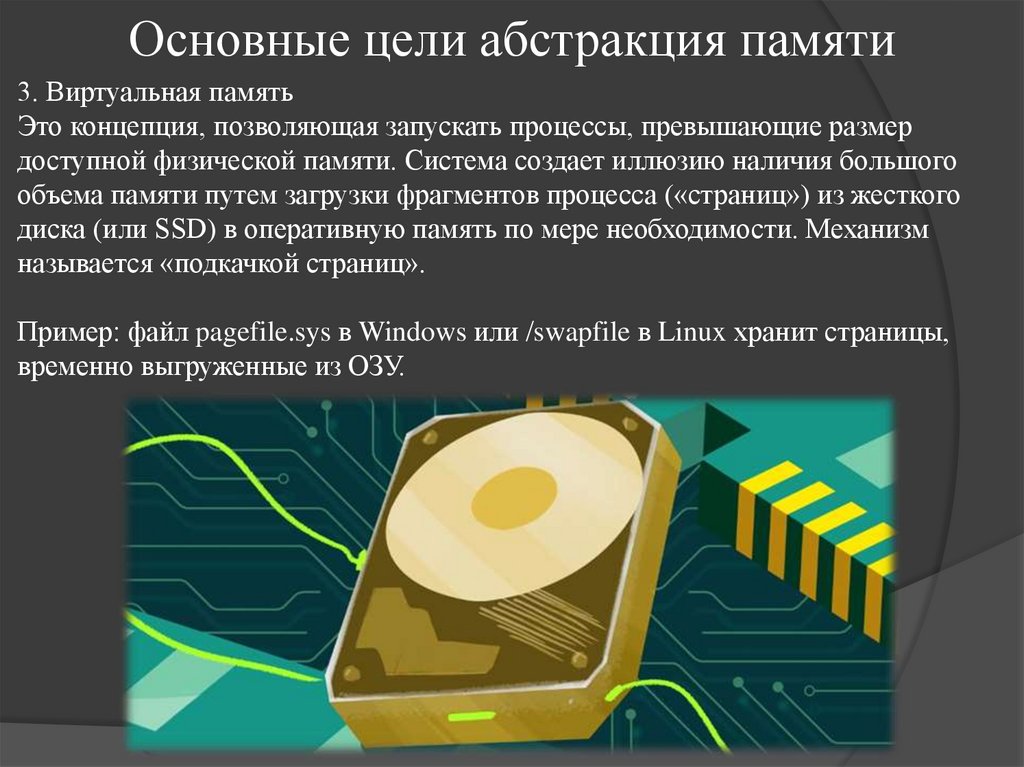 Основные цели абстракция памяти

3. Виртуальная память
Это концепция, позволяющая запускать процессы, превышающие размер доступной физической памяти. Система создает иллюзию наличия большого объема памяти путем загрузки фрагментов процесса («страниц») из жесткого диска (или SSD) в оперативную память по мере необходимости. Механизм называется «подкачкой страниц».

Пример: файл pagefile.sys в Windows или /swapfile в Linux хранит страницы, временно выгруженные из ОЗУ.